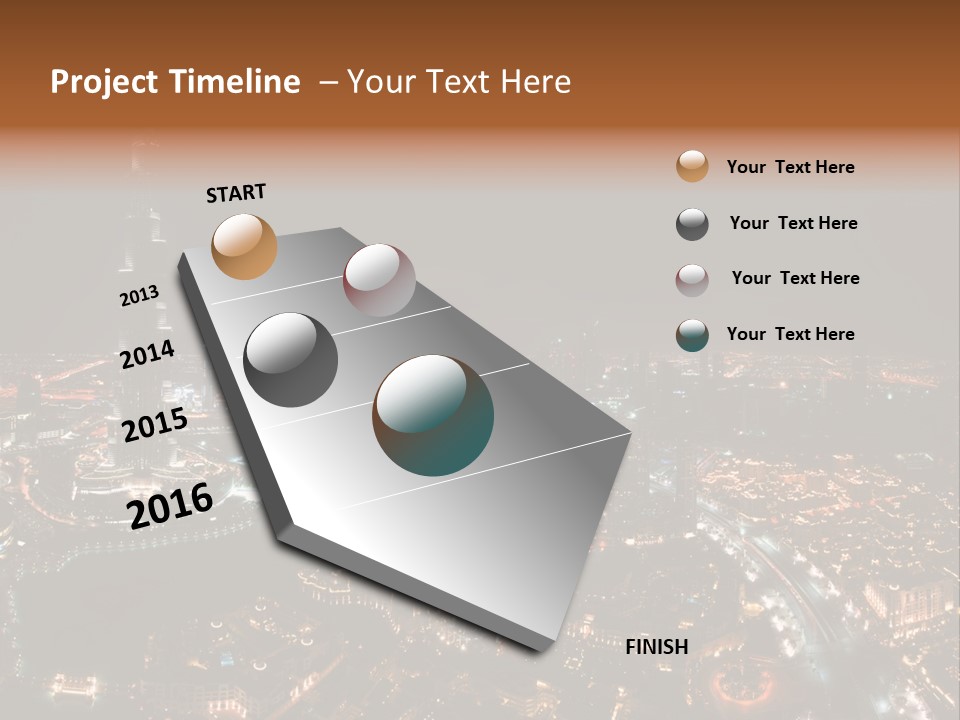 Project Timeline – Your Text Here

START

2013

2014

2015

2016

FINISH

Your Text Here

Your Text Here

Your Text Here

Your Text Here